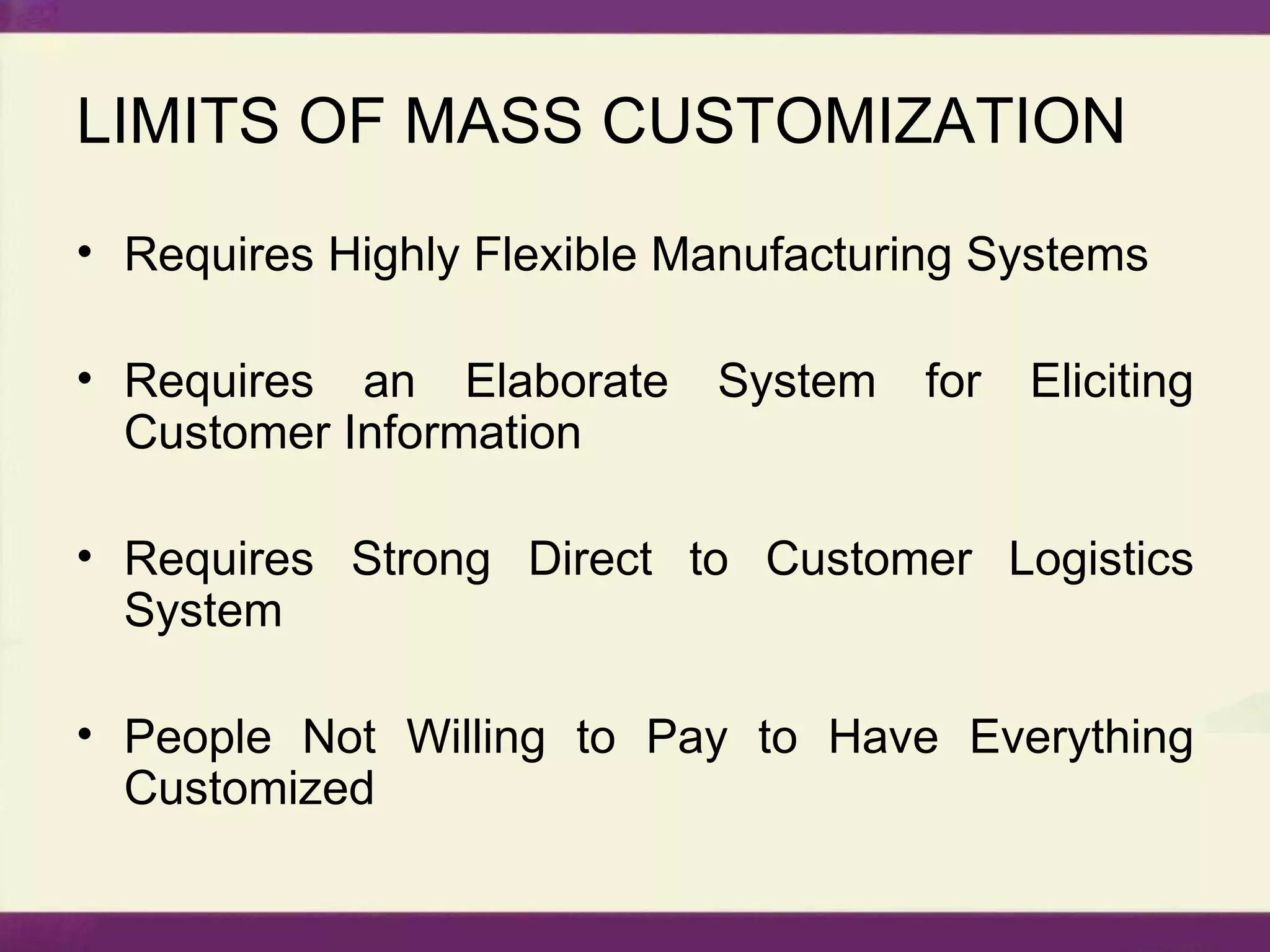 LIMITS OF MASS CUSTOMIZATION

• Requires Highly Flexible Manufacturing Systems

• Requires an Elaborate System for Eliciting Customer Information

• Requires Strong Direct to Customer Logistics System

• People Not Willing to Pay to Have Everything Customized